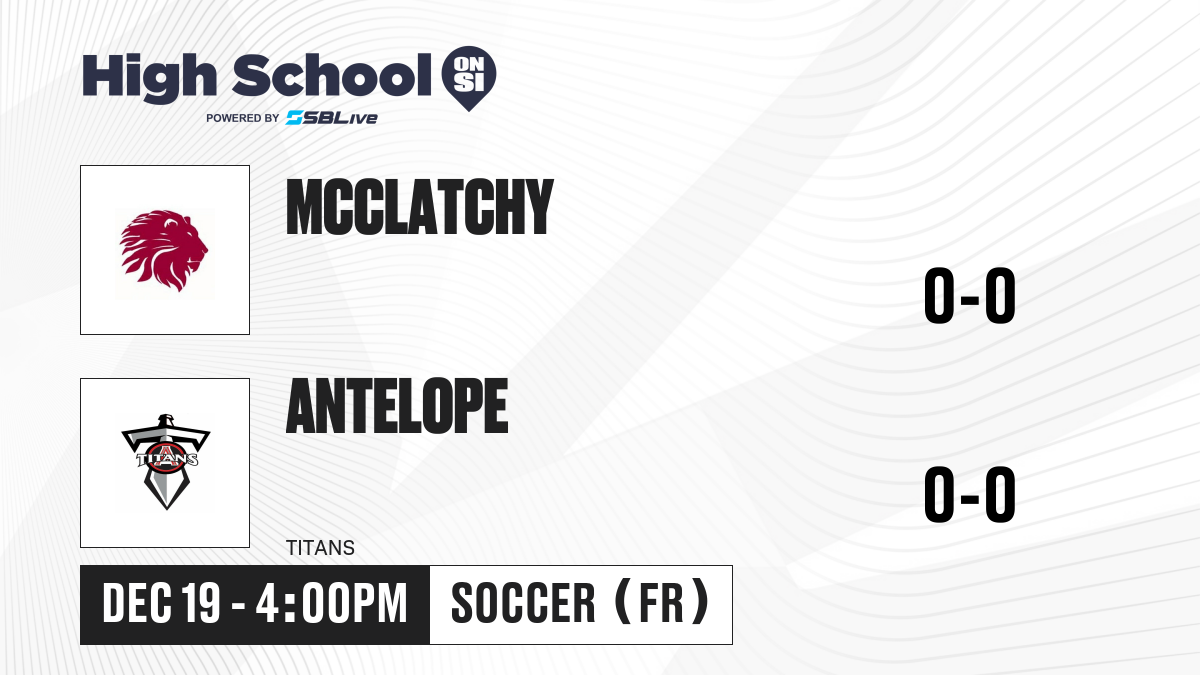 High School ON SI
POWERED BY SBLive

MCCLATCHY

0-0

TITANS

ANTELOPE

0-0

TITANS

DEC 19 - 4:00PM

SOCCER (FR)